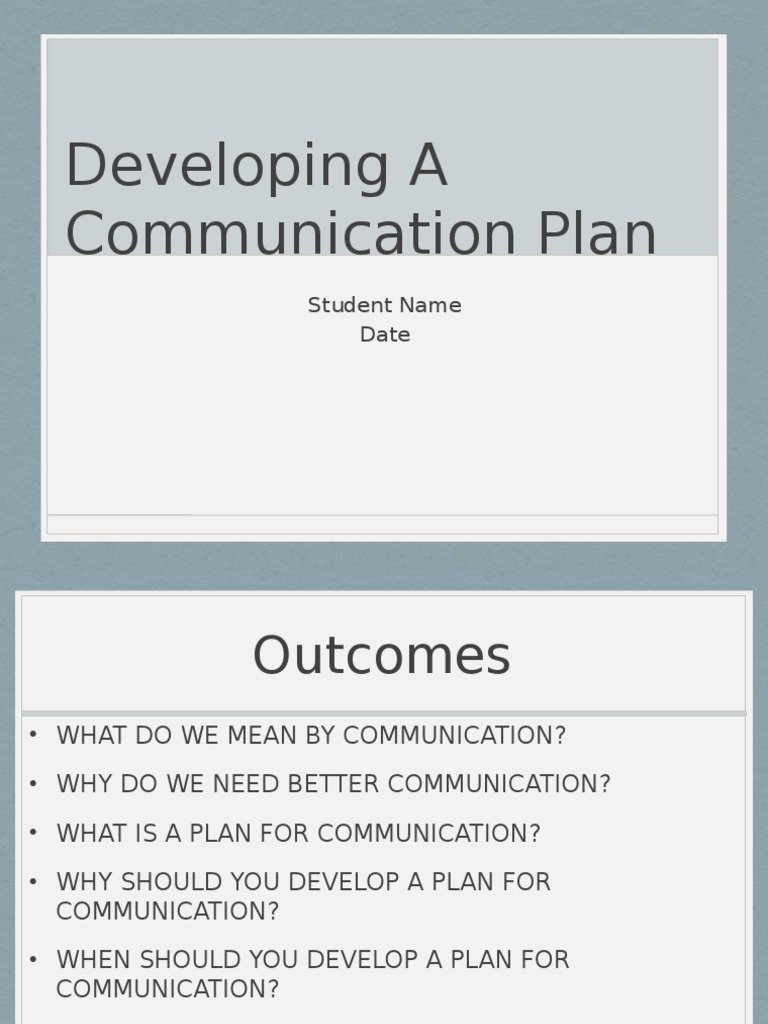 Developing A Communication Plan

Student Name
Date

Outcomes

• WHAT DO WE MEAN BY COMMUNICATION?
• WHY DO WE NEED BETTER COMMUNICATION?
• WHAT IS A PLAN FOR COMMUNICATION?
• WHY SHOULD YOU DEVELOP A PLAN FOR COMMUNICATION?
• WHEN SHOULD YOU DEVELOP A PLAN FOR COMMUNICATION?